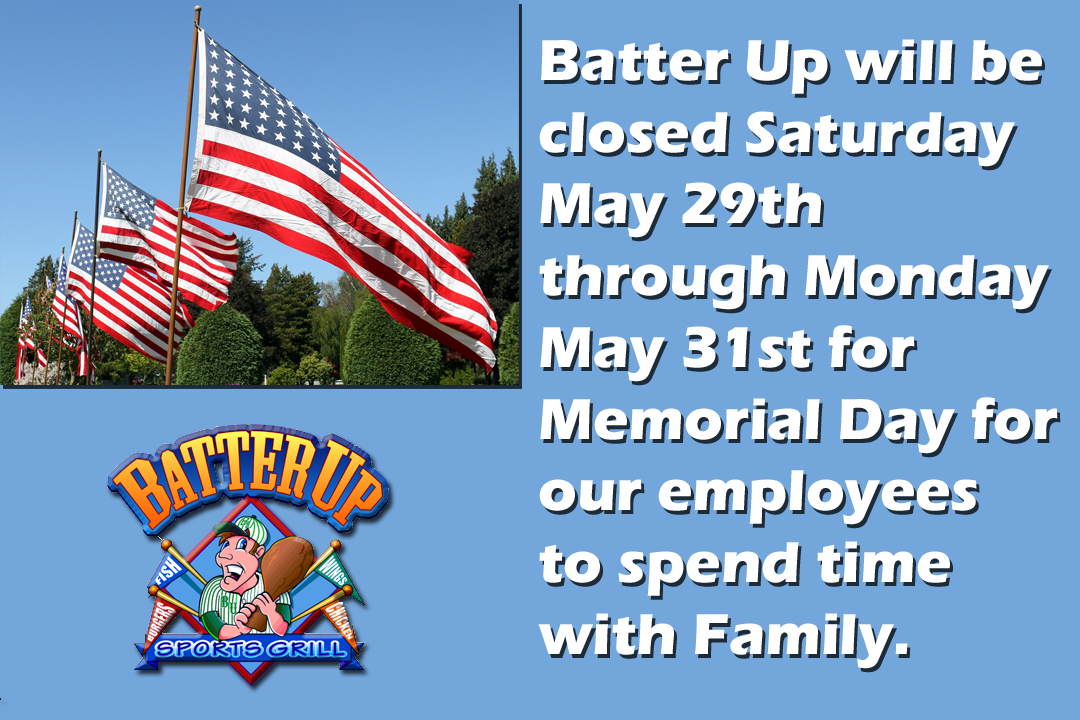 Batter Up will be closed Saturday May 29th through Monday May 31st for Memorial Day for our employees to spend time with Family.

BATTER UP
FISH
WINGS
BURGERS
CHICKEN
SPORTS GRILL